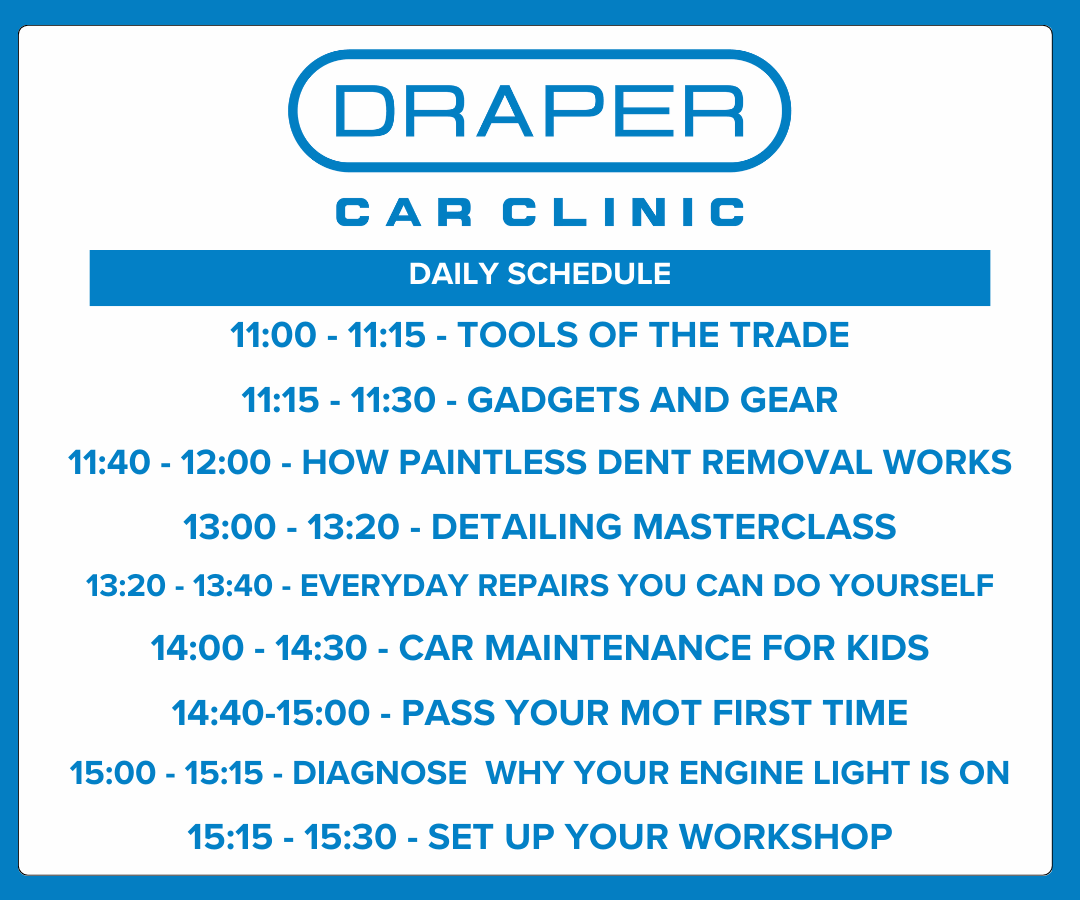 DRAPER

CAR CLINIC

DAILY SCHEDULE

11:00 - 11:15 - TOOLS OF THE TRADE

11:15 - 11:30 - GADGETS AND GEAR

11:40 - 12:00 - HOW PAINTLESS DENT REMOVAL WORKS

13:00 - 13:20 - DETAILING MASTERCLASS

13:20 - 13:40 - EVERYDAY REPAIRS YOU CAN DO YOURSELF

14:00 - 14:30 - CAR MAINTENANCE FOR KIDS

14:40-15:00 - PASS YOUR MOT FIRST TIME

15:00 - 15:15 - DIAGNOSE WHY YOUR ENGINE LIGHT IS ON

15:15 - 15:30 - SET UP YOUR WORKSHOP